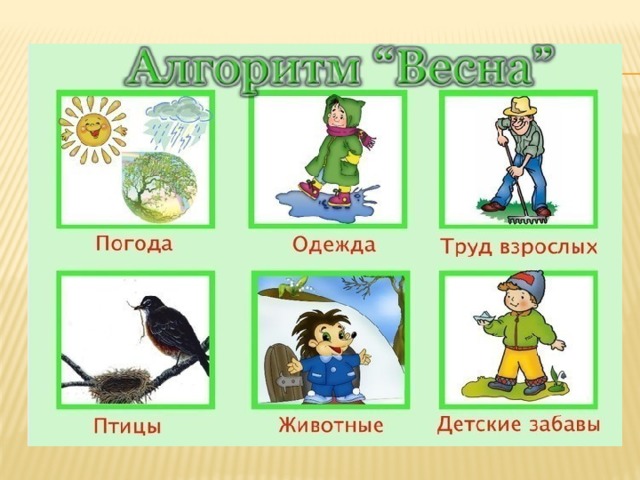 Алгоритм "Весна"

Погода

Одежда

Труд взрослых

Птицы

Животные

Детские забавы